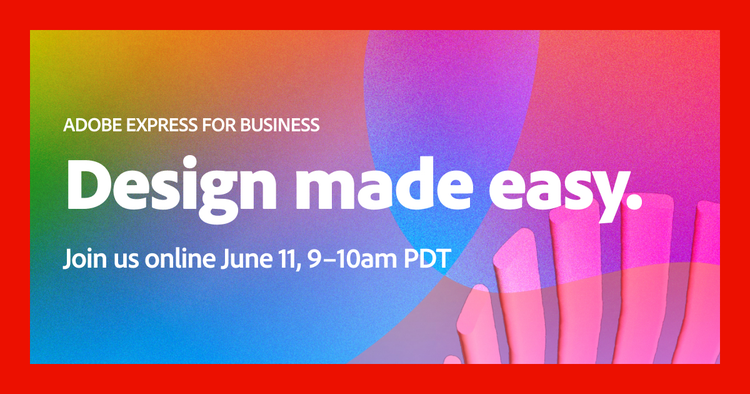 ADOBE EXPRESS FOR BUSINESS

Design made easy.

Join us online June 11, 9–10am PDT